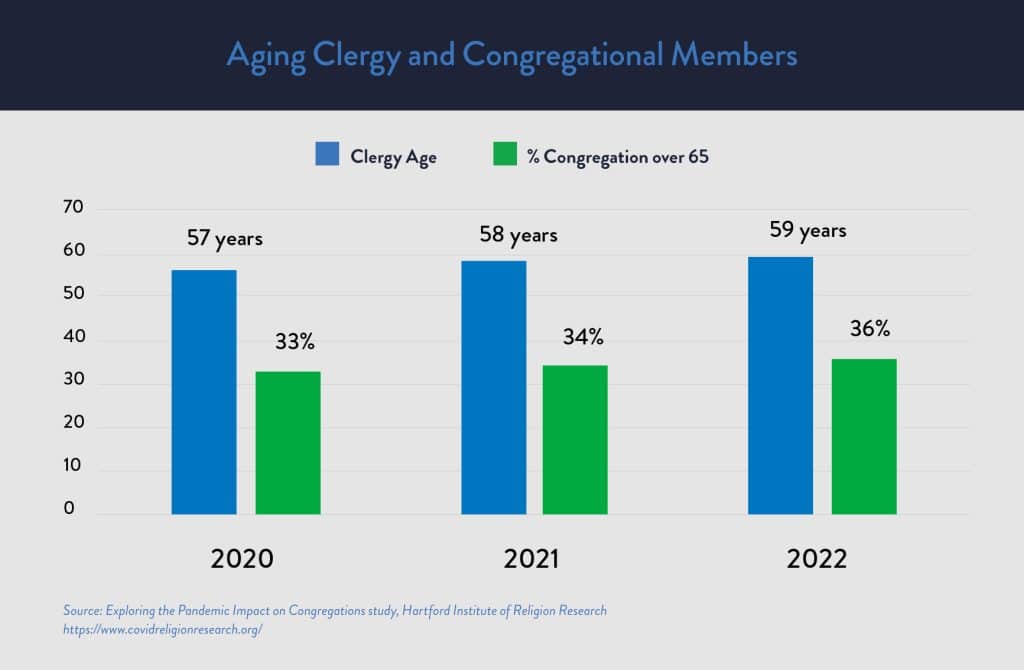 Aging Clergy and Congregational Members

Clergy Age
% Congregation over 65

70
60
50
40
30
20
10
0

57 years
33%
58 years
34%
59 years
36%

2020
2021
2022

Source: Exploring the Pandemic Impact on Congregations study, Hartford Institute of Religion Research
https://www.covidreligionresearch.org/